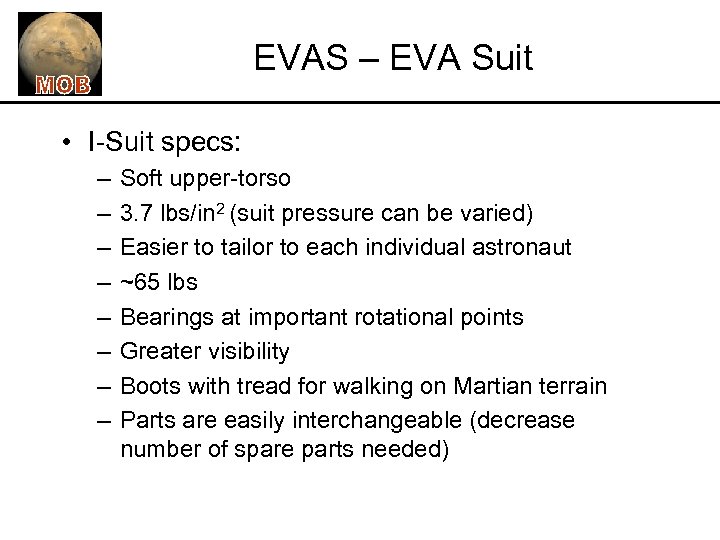 MOB

EVAS – EVA Suit

• I-Suit specs:
– Soft upper-torso
– 3.7 lbs/in$^2$ (suit pressure can be varied)
– Easier to tailor to each individual astronaut
– ~65 lbs
– Bearings at important rotational points
– Greater visibility
– Boots with tread for walking on Martian terrain
– Parts are easily interchangeable (decrease number of spare parts needed)